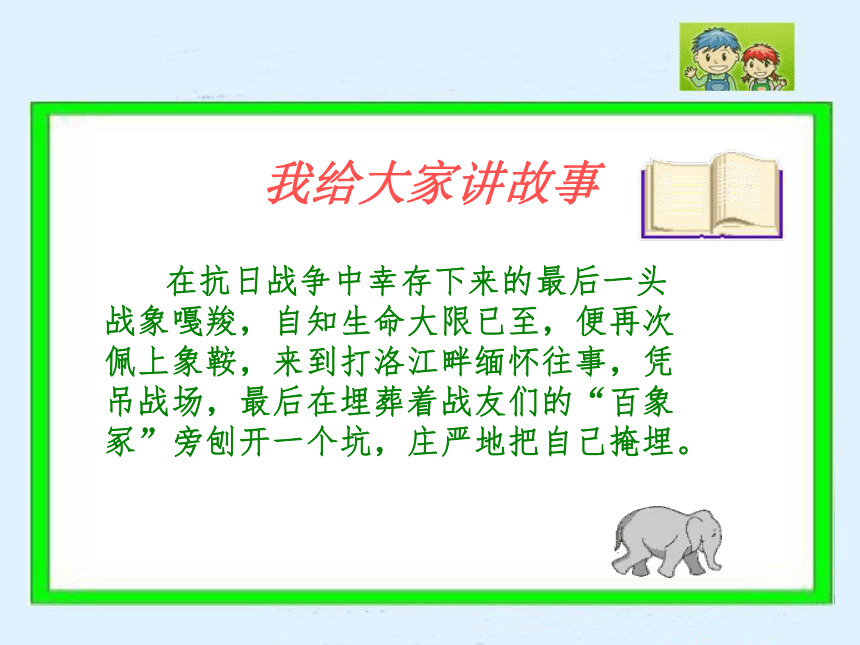 我给大家讲故事

在抗日战争中幸存下来的最后一头战象嘎羧，自知生命大限已至，便再次佩上象鞍，来到打洛江畔缅怀往事，凭吊战场，最后在埋葬着战友们的“百象冢”旁刨开一个坑，庄严地把自己掩埋。